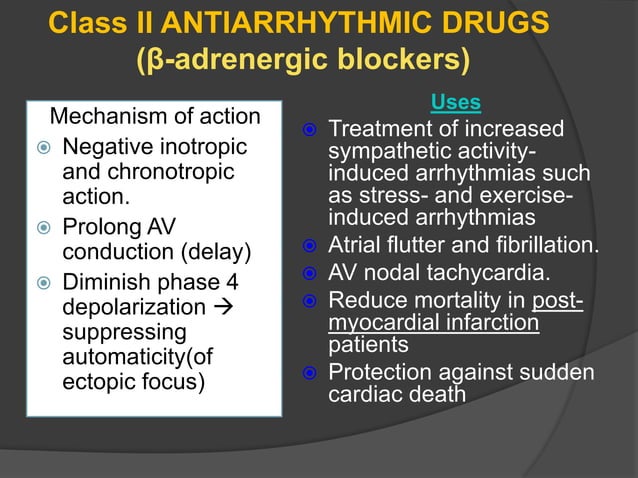 Class II ANTIARRHYTHMIC DRUGS (β-adrenergic blockers)

Mechanism of action

Negative inotropic and chronotropic action.

Prolong AV conduction (delay)

Diminish phase 4 depolarization → suppressing automaticity(of ectopic focus)

Uses

Treatment of increased sympathetic activity-induced arrhythmias such as stress- and exercise-induced arrhythmias

Atrial flutter and fibrillation.

AV nodal tachycardia.

Reduce mortality in post-myocardial infarction patients

Protection against sudden cardiac death